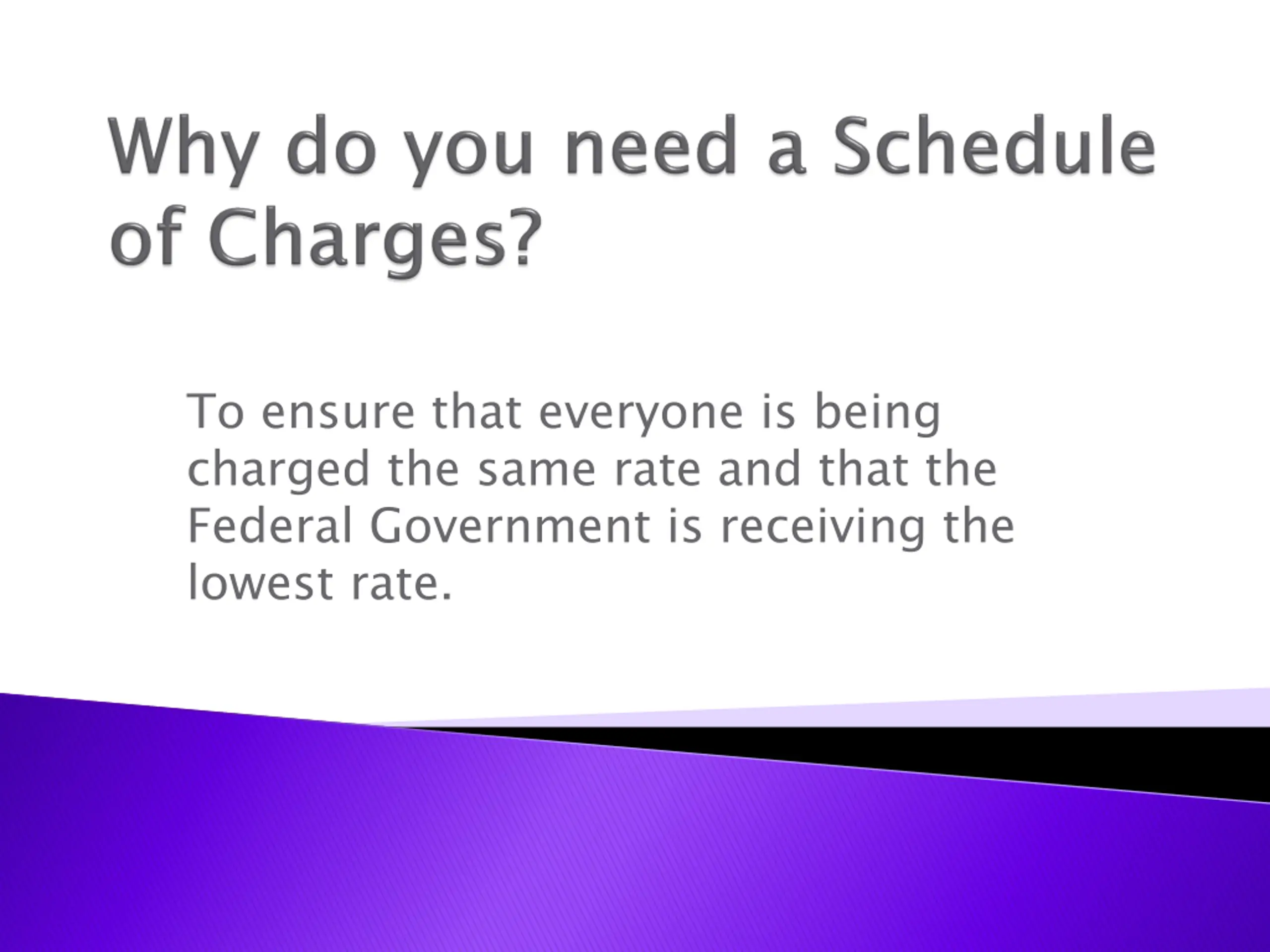 Why do you need a Schedule of Charges?

To ensure that everyone is being charged the same rate and that the Federal Government is receiving the lowest rate.